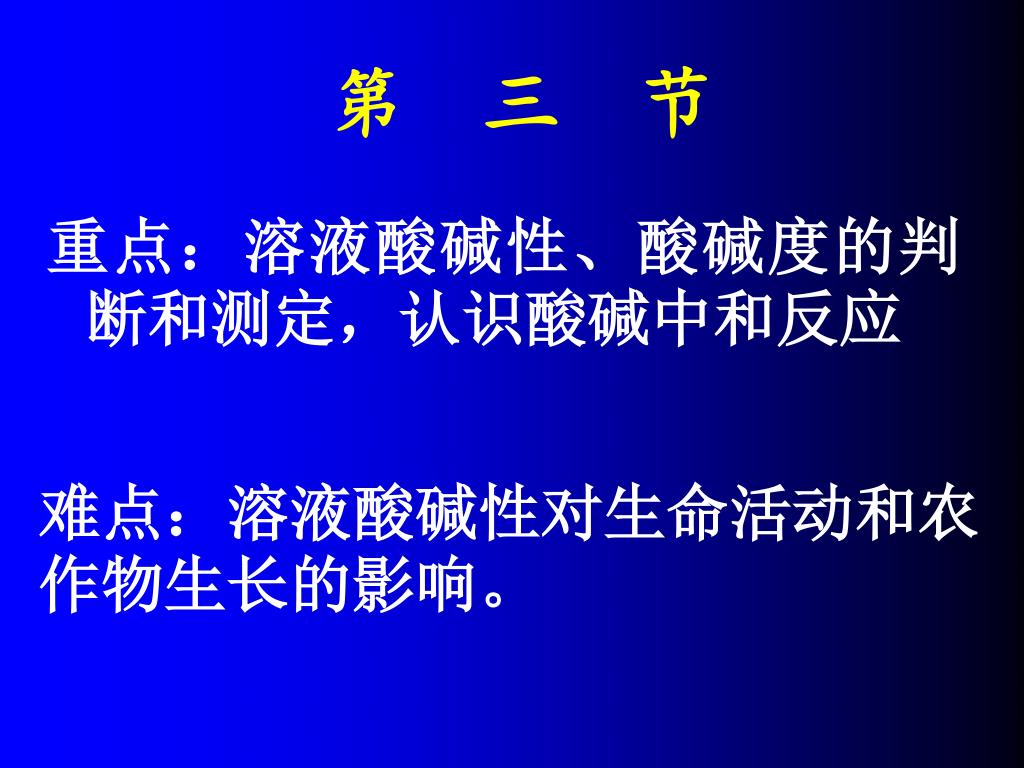 第　三　节

重点：溶液酸碱性、酸碱度的判断和测定，认识酸碱中和反应

难点：溶液酸碱性对生命活动和农作物生长的影响。